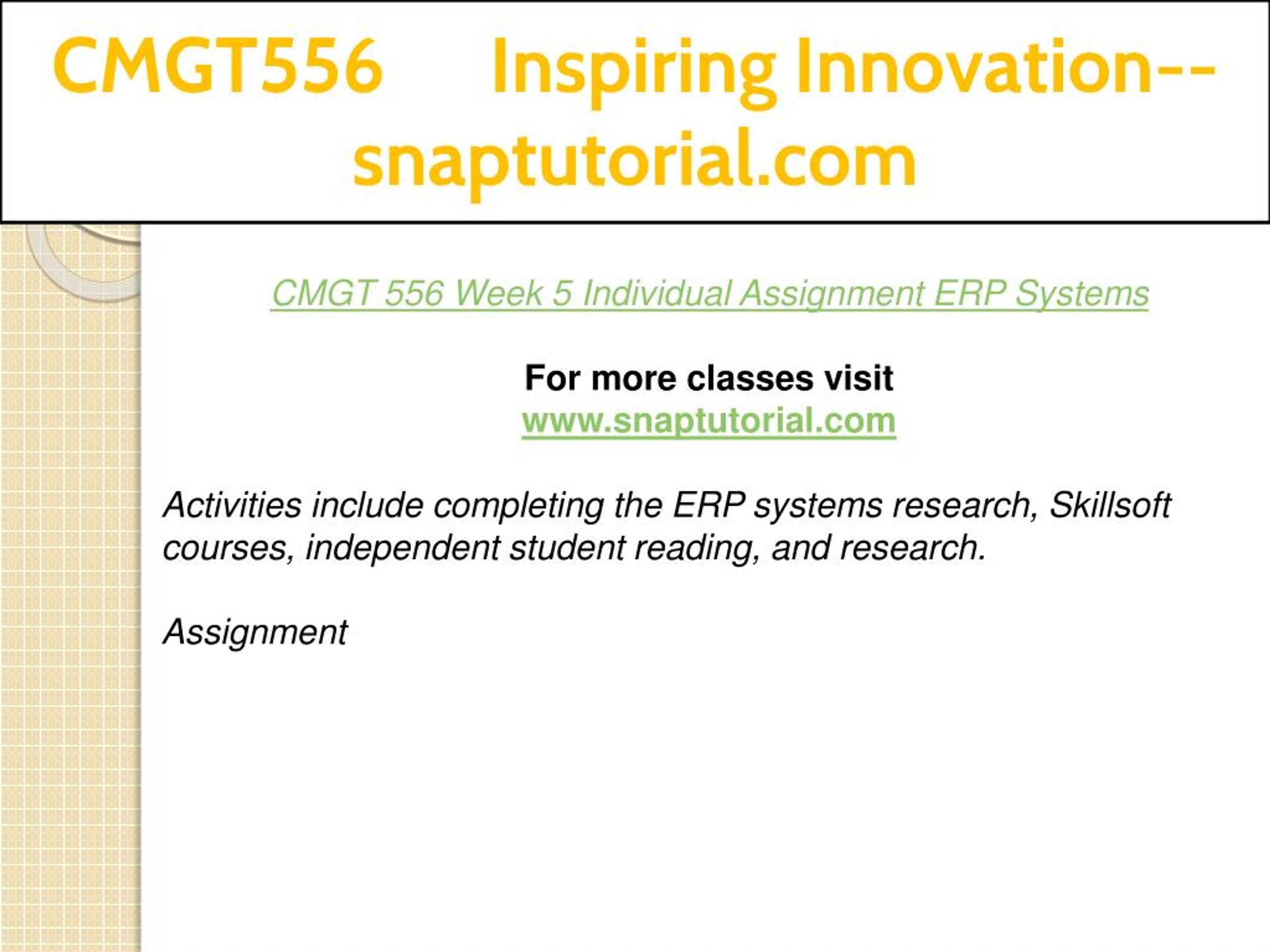 CMGT556 Inspiring Innovation--snaptutorial.com

CMGT 556 Week 5 Individual Assignment ERP Systems

For more classes visit
www.snaptutorial.com

Activities include completing the ERP systems research, Skillsoft courses, independent student reading, and research.

Assignment